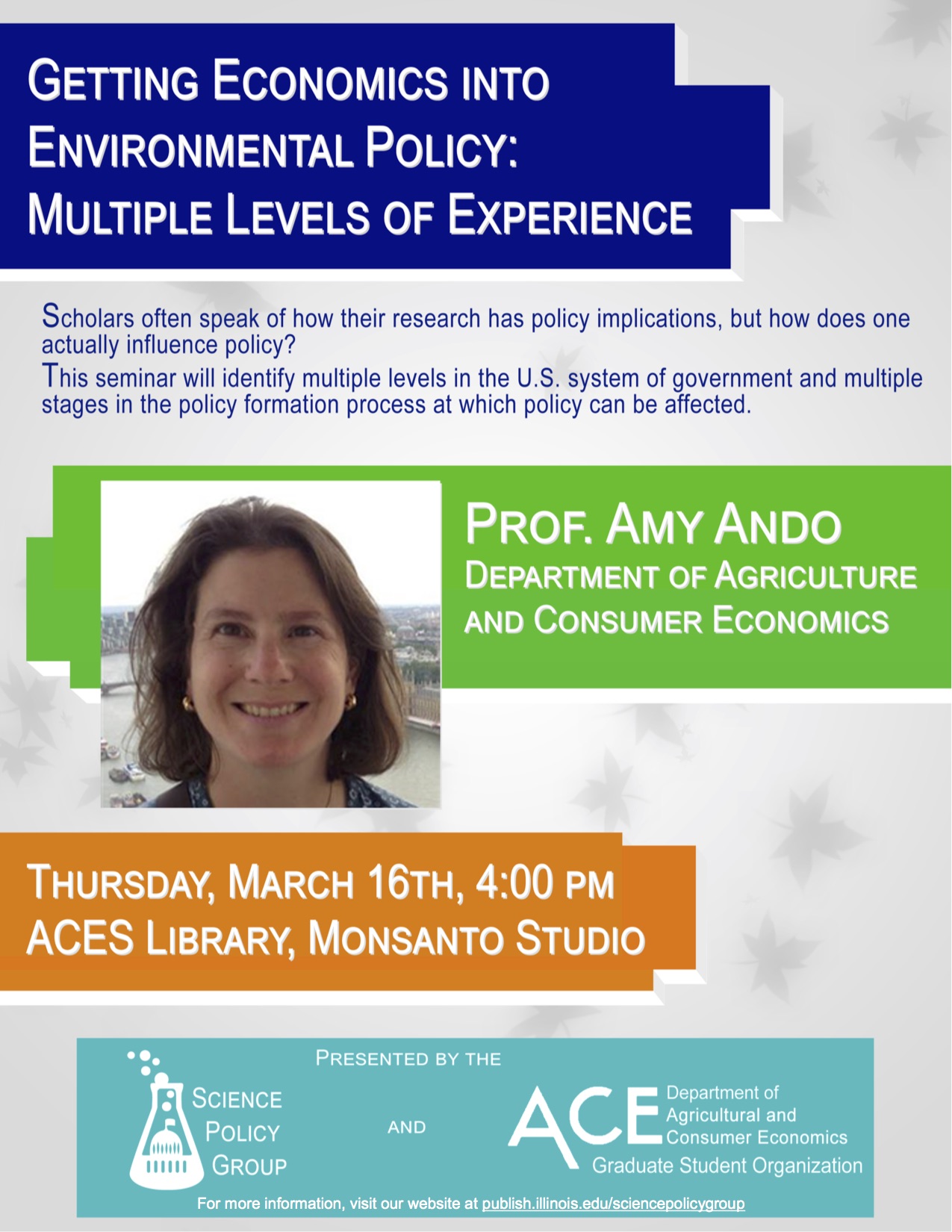 GETTING ECONOMICS INTO ENVIRONMENTAL POLICY: MULTIPLE LEVELS OF EXPERIENCE

Scholars often speak of how their research has policy implications, but how does one actually influence policy?
This seminar will identify multiple levels in the U.S. system of government and multiple stages in the policy formation process at which policy can be affected.

PROF. AMY ANDO
DEPARTMENT OF AGRICULTURE AND CONSUMER ECONOMICS

THURSDAY, MARCH 16TH, 4:00 PM
ACES LIBRARY, MONSANTO STUDIO

PRESENTED BY THE

SCIENCE POLICY GROUP

AND

ACE Department of Agricultural and Consumer Economics
Graduate Student Organization

For more information, visit our website at publish.illinois.edu/sciencepolicygroup